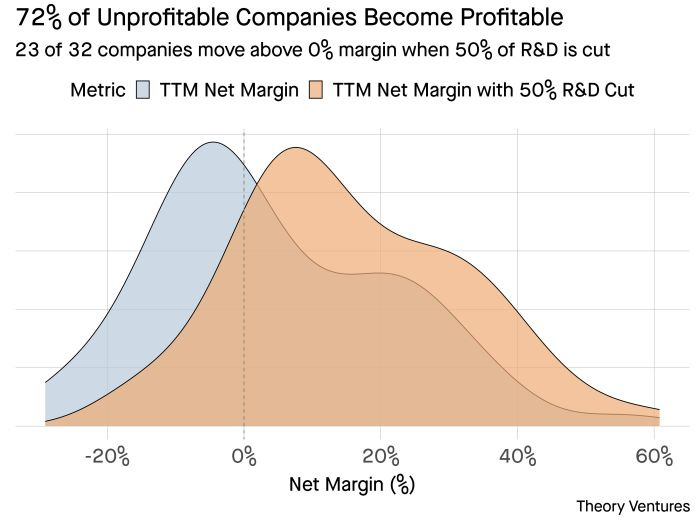 72% of Unprofitable Companies Become Profitable
23 of 32 companies move above 0% margin when 50% of R&D is cut

Metric TTM Net Margin TTM Net Margin with 50% R&D Cut

-20% 0% 20% 40% 60%
Net Margin (%)

Theory Ventures